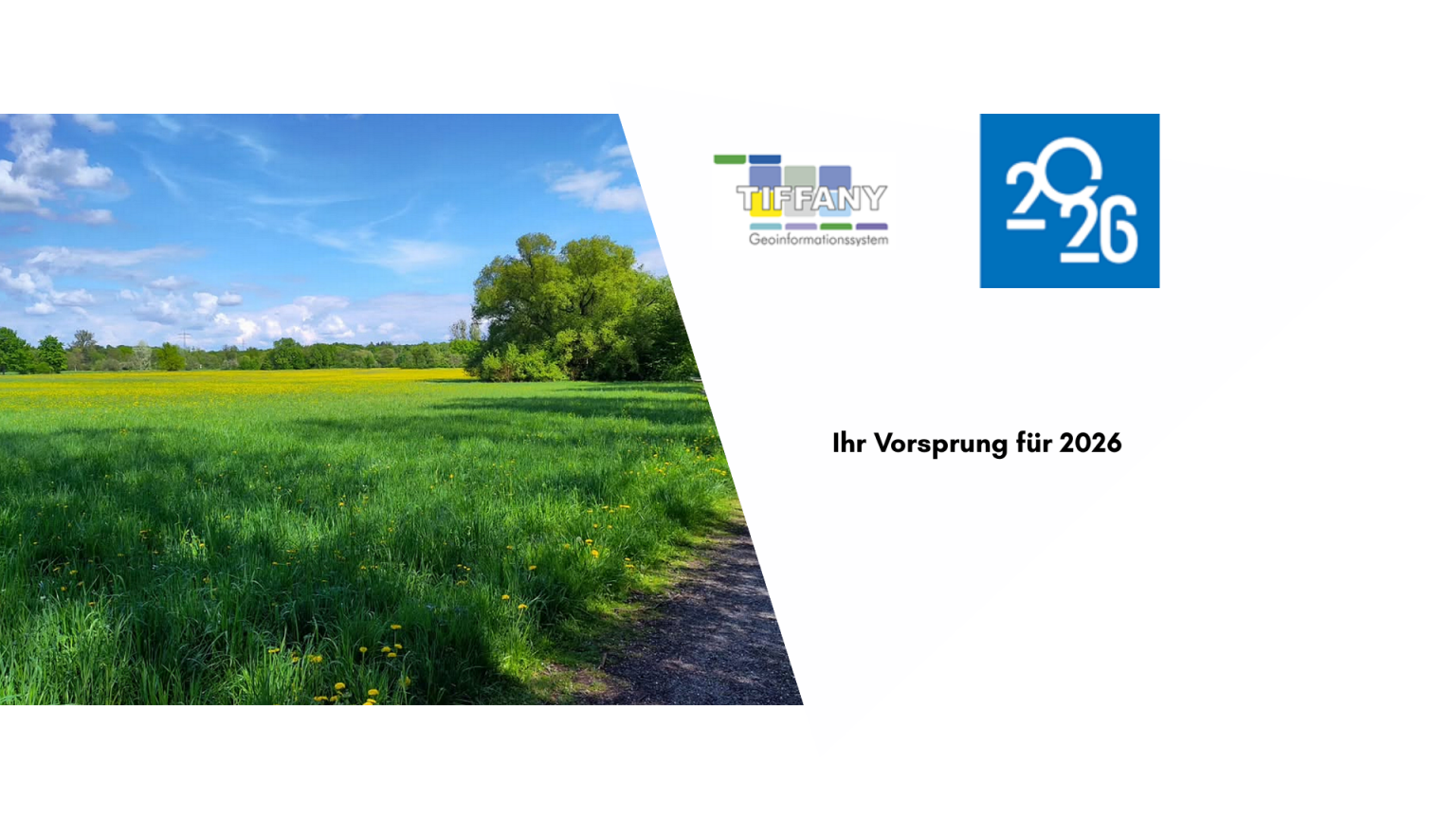 TIFFANY
Geoinformationssystem

2026

Ihr Vorsprung für 2026